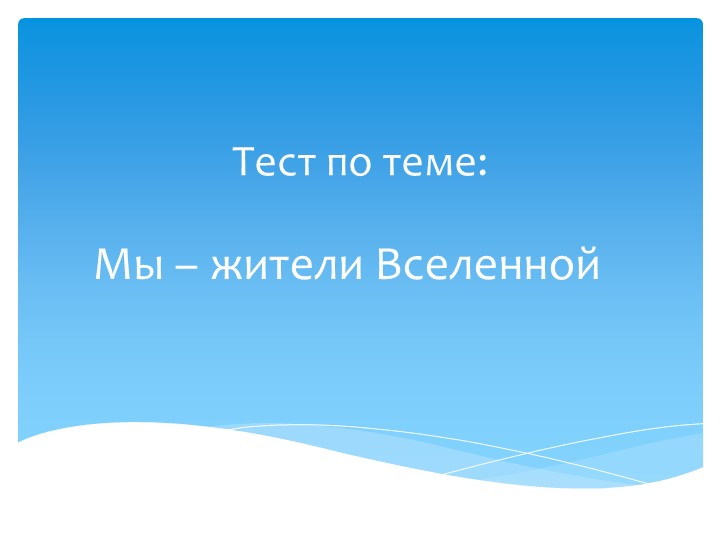 Тест по теме:

Мы – жители Вселенной